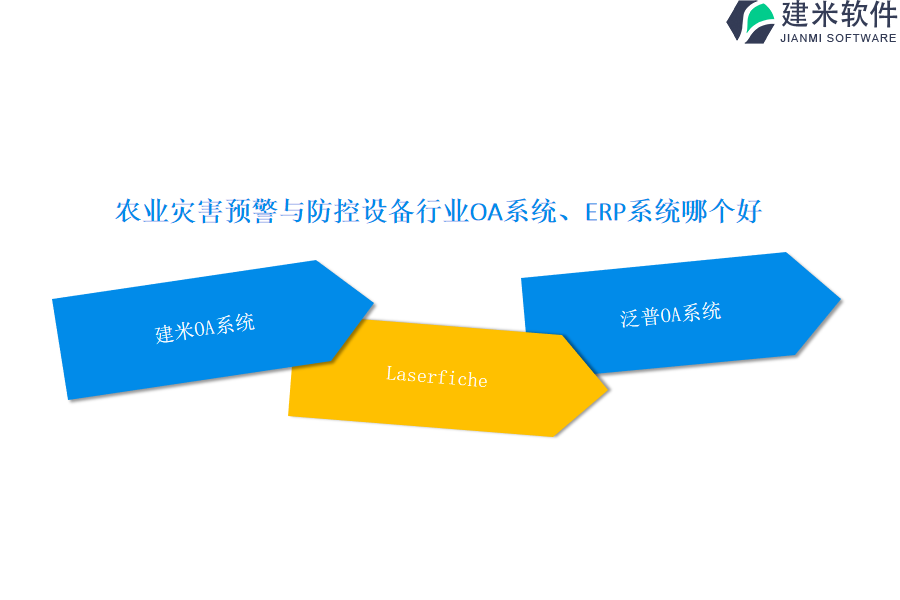 建米软件
JIANMI SOFTWARE

农业灾害预警与防控设备行业OA系统、ERP系统哪个好

建米OA系统

Laserfiche

泛普OA系统